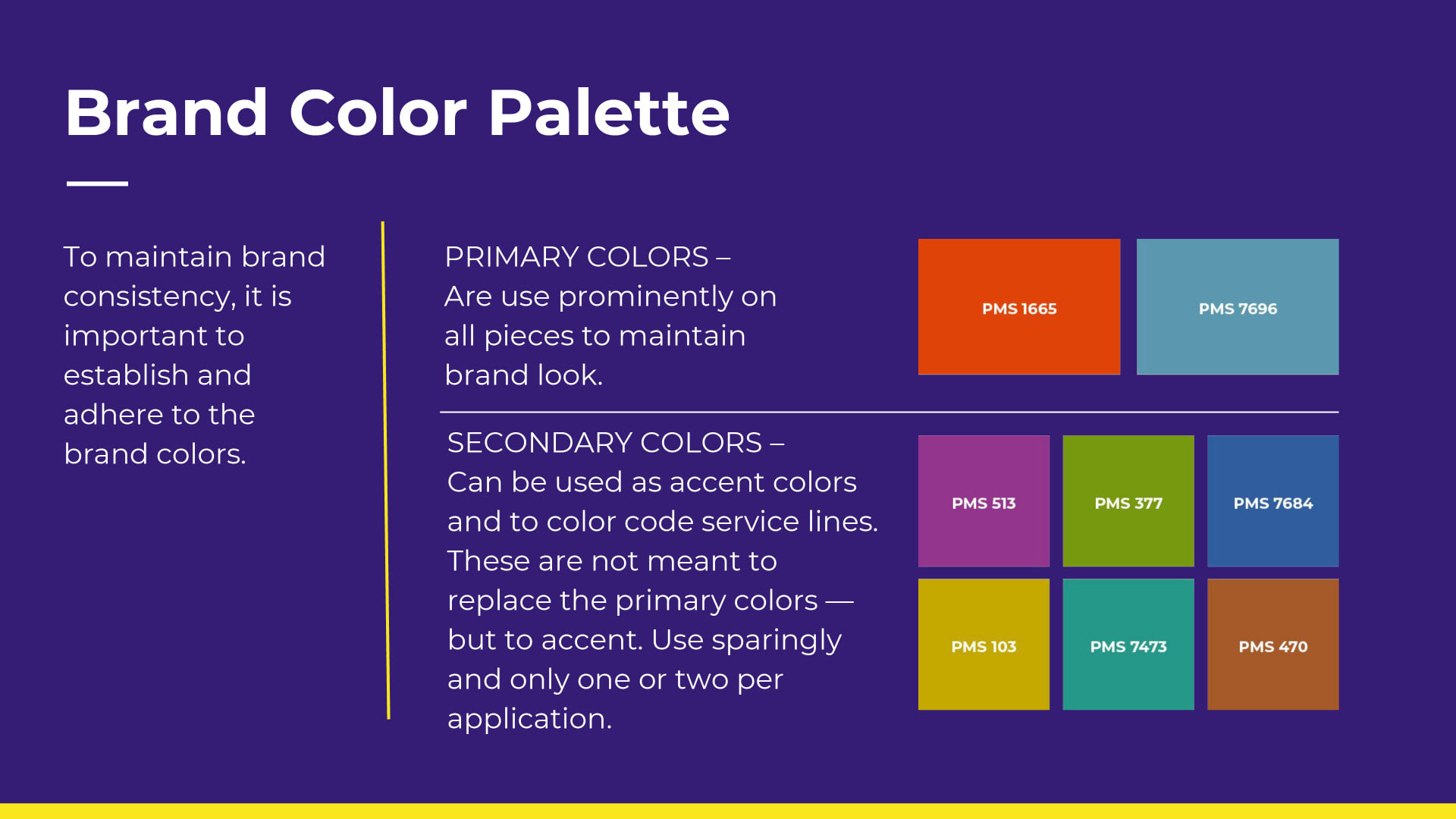 Brand Color Palette

To maintain brand consistency, it is important to establish and adhere to the brand colors.

PRIMARY COLORS –
Are use prominently on all pieces to maintain brand look.

PMS 1665

PMS 7696

SECONDARY COLORS –
Can be used as accent colors and to color code service lines. These are not meant to replace the primary colors — but to accent. Use sparingly and only one or two per application.

PMS 513

PMS 377

PMS 7684

PMS 103

PMS 7473

PMS 470